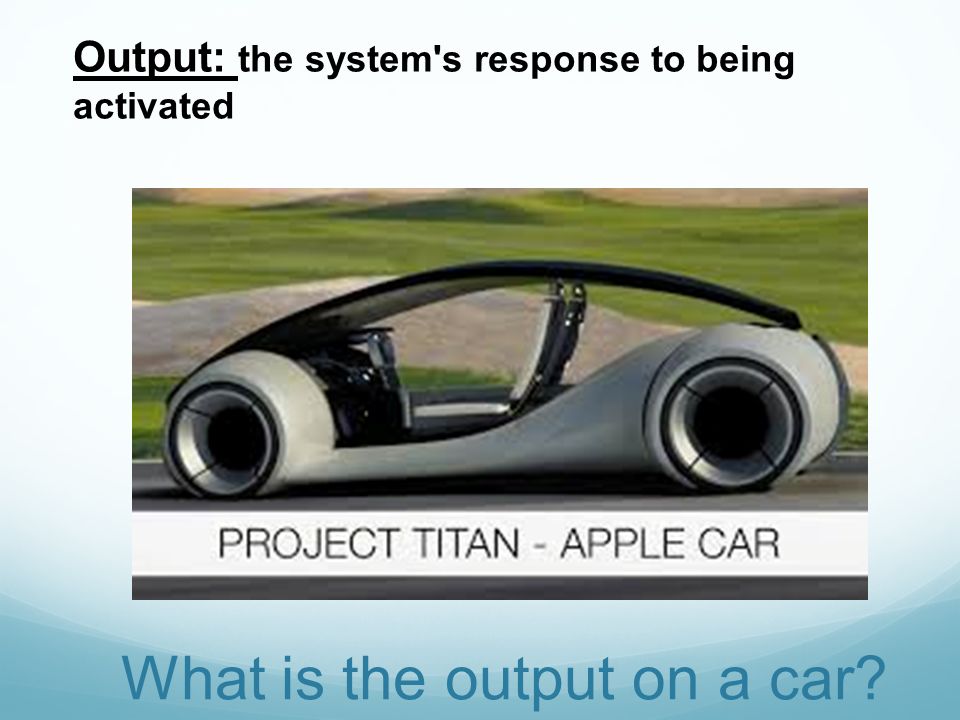 Output: the system's response to being activated

PROJECT TITAN - APPLE CAR

What is the output on a car?